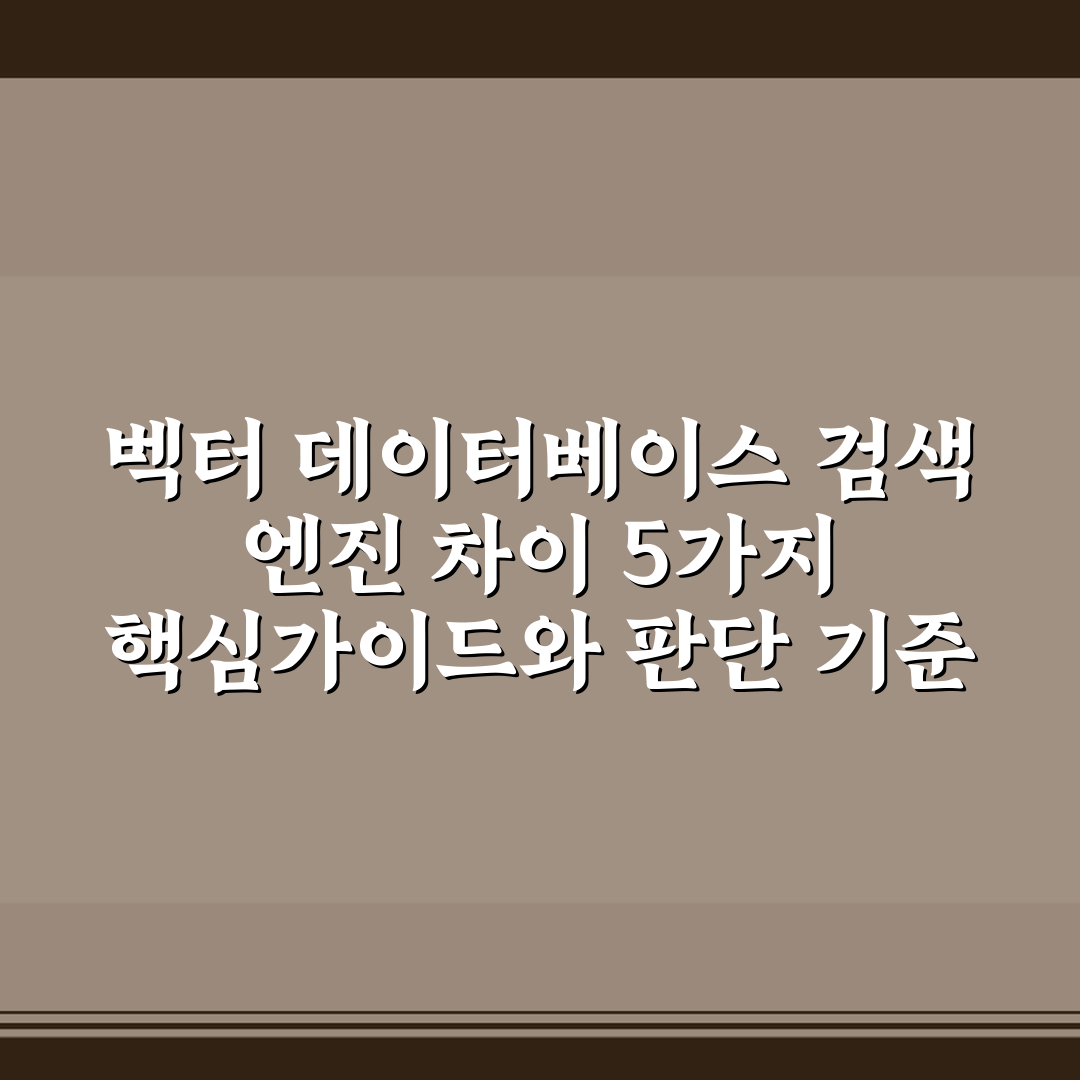 벡터 데이터베이스 검색 엔진 차이 5가지 핵심가이드와 판단 기준